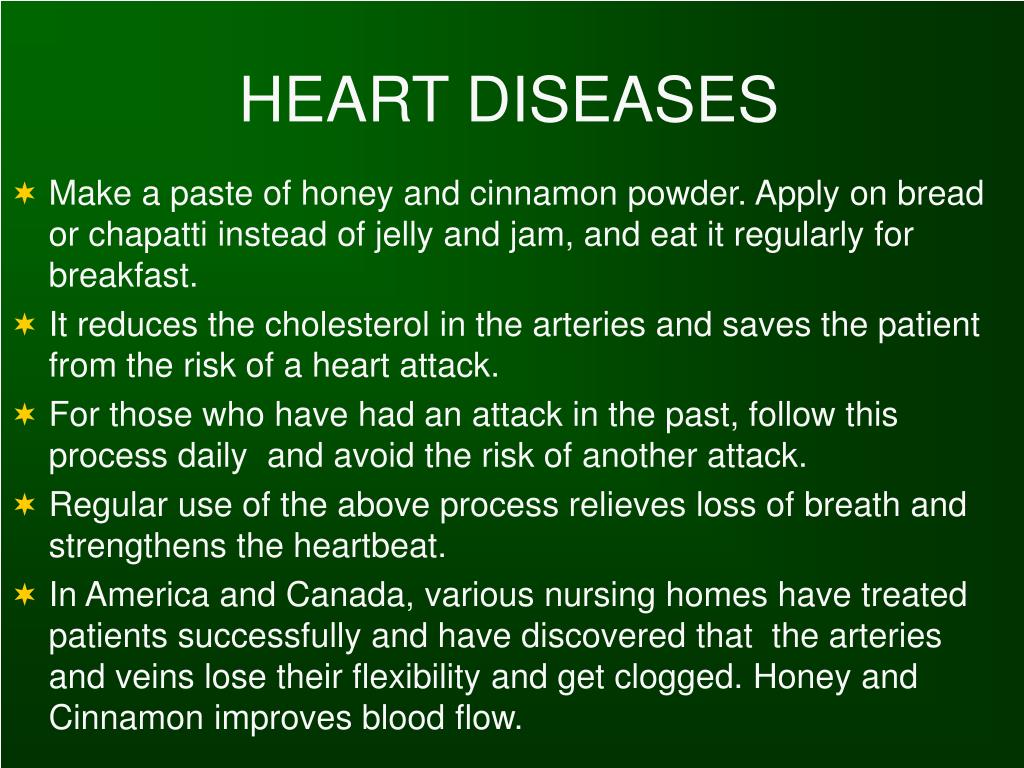 HEART DISEASES

Make a paste of honey and cinnamon powder. Apply on bread or chapatti instead of jelly and jam, and eat it regularly for breakfast.

It reduces the cholesterol in the arteries and saves the patient from the risk of a heart attack.

For those who have had an attack in the past, follow this process daily and avoid the risk of another attack.

Regular use of the above process relieves loss of breath and strengthens the heartbeat.

In America and Canada, various nursing homes have treated patients successfully and have discovered that the arteries and veins lose their flexibility and get clogged. Honey and Cinnamon improves blood flow.